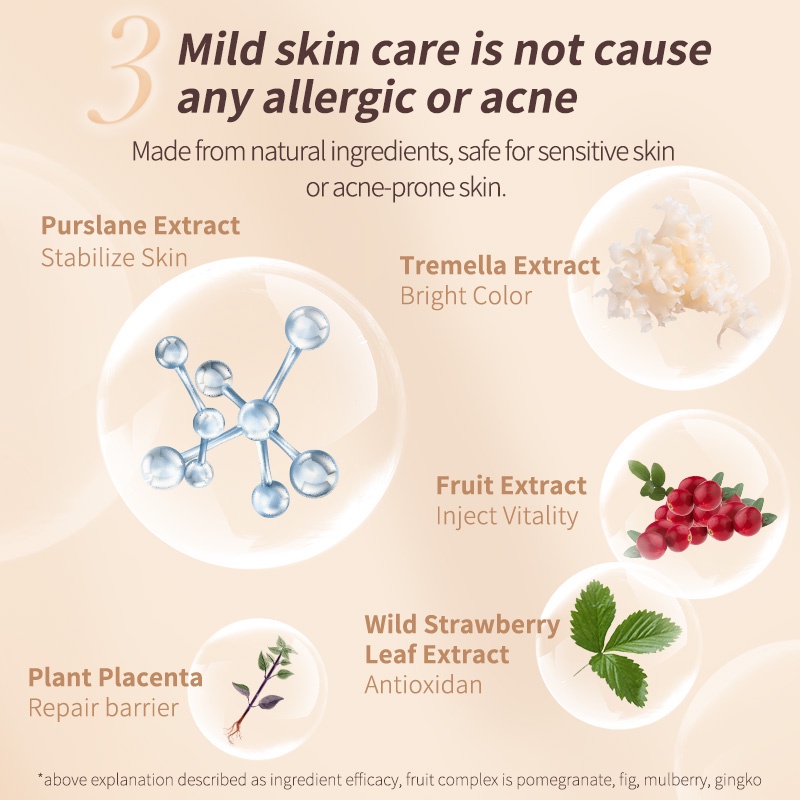 3 Mild skin care is not cause any allergic or acne

Made from natural ingredients, safe for sensitive skin or acne-prone skin.

Purslane Extract
Stabilize Skin

Tremella Extract
Bright Color

Fruit Extract
Inject Vitality

Wild Strawberry Leaf Extract
Antioxidan

Plant Placenta
Repair barrier

*above explanation described as ingredient efficacy, fruit complex is pomegranate, fig, mulberry, gingko